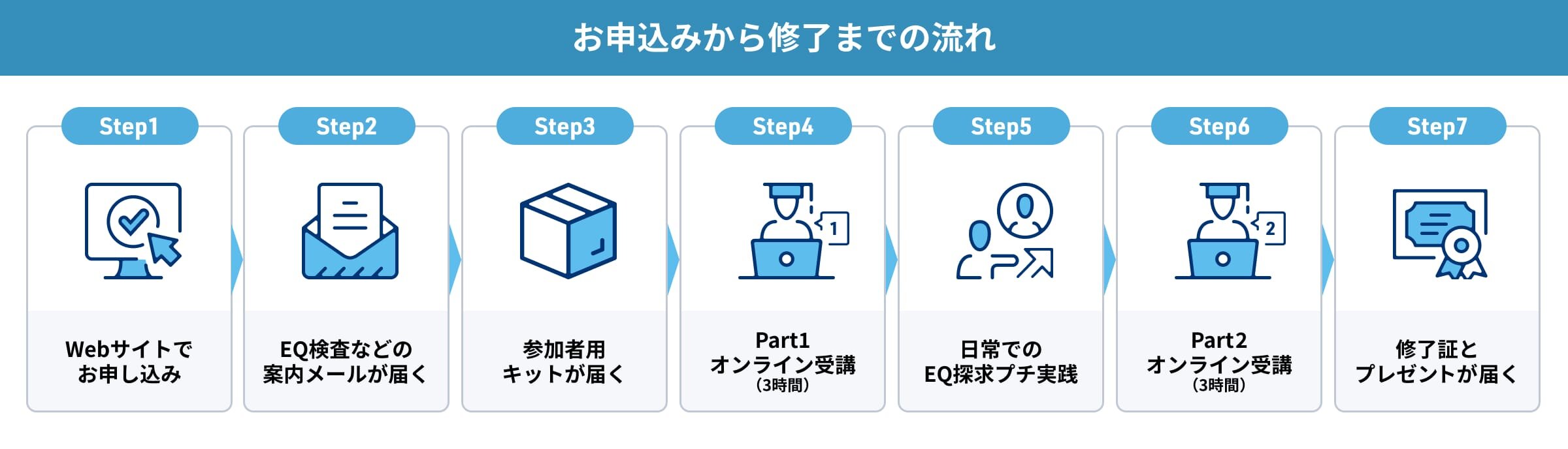 お申込みから修了までの流れ

Step1
Webサイトでお申し込み

Step2
EQ検査などの案内メールが届く

Step3
参加者用キットが届く

Step4
1
Part1
オンライン受講
(3時間)

Step5
日常でのEQ探求プチ実践

Step6
2
Part2
オンライン受講
(3時間)

Step7
修了証とプレゼントが届く